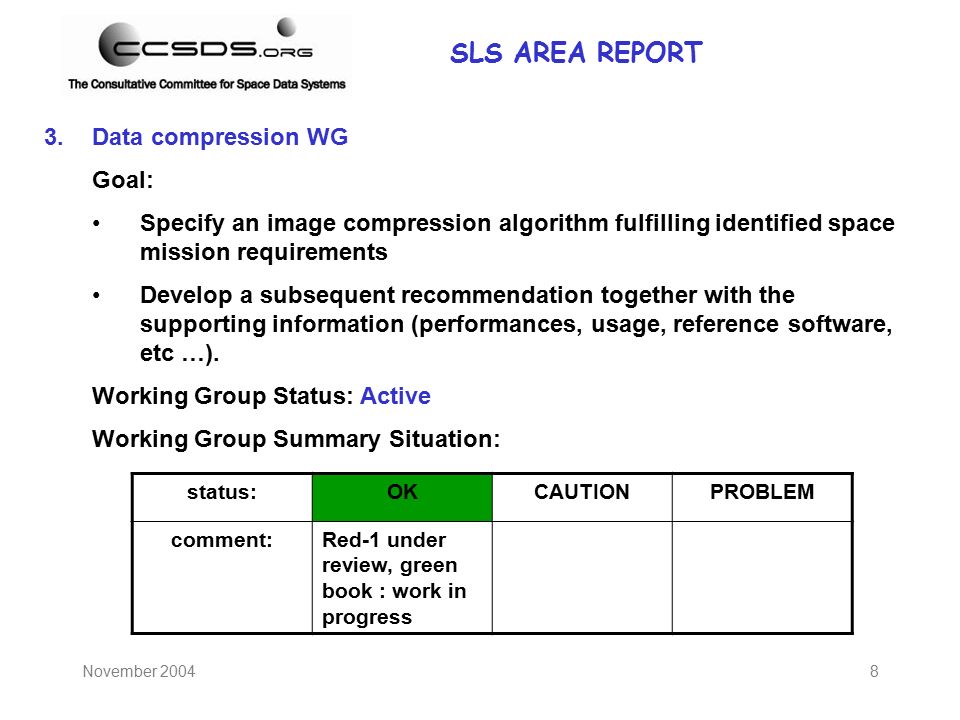 CCSDS.ORG
The Consultative Committee for Space Data Systems

SLS AREA REPORT

3. Data compression WG

Goal:

• Specify an image compression algorithm fulfilling identified space mission requirements

• Develop a subsequent recommendation together with the supporting information (performances, usage, reference software, etc …).

Working Group Status: Active

Working Group Summary Situation:

| status: | OK | CAUTION | PROBLEM |
|---|---|---|---|
| comment: | Red-1 under review, green book : work in progress | | |

November 2004

8